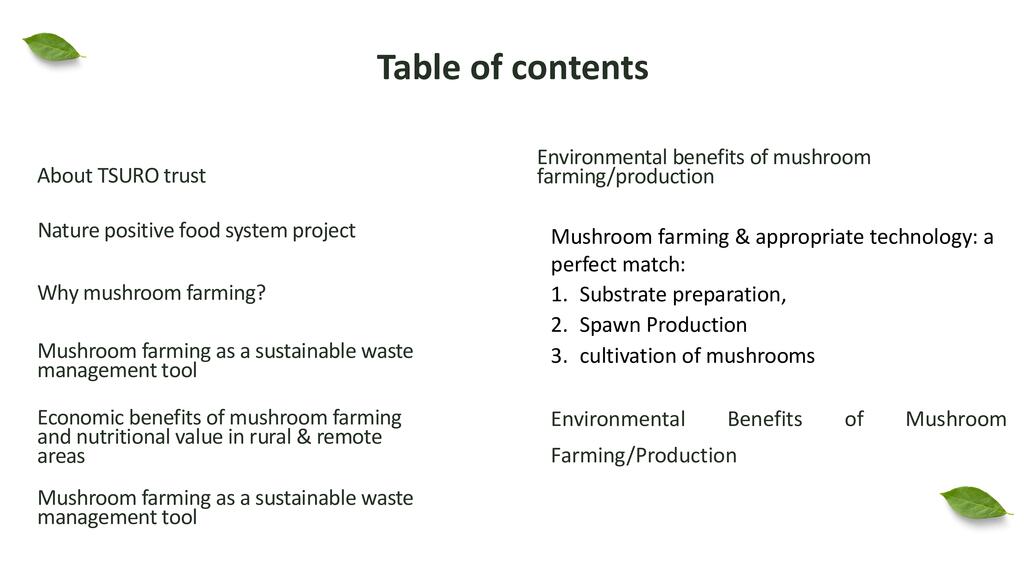 Table of contents

About TSURO trust

Nature positive food system project

Why mushroom farming?

Mushroom farming as a sustainable waste management tool

Economic benefits of mushroom farming and nutritional value in rural & remote areas

Mushroom farming as a sustainable waste management tool

Environmental benefits of mushroom farming/production

Mushroom farming & appropriate technology: a perfect match:
1. Substrate preparation,
2. Spawn Production
3. cultivation of mushrooms

Environmental Benefits of Mushroom Farming/Production